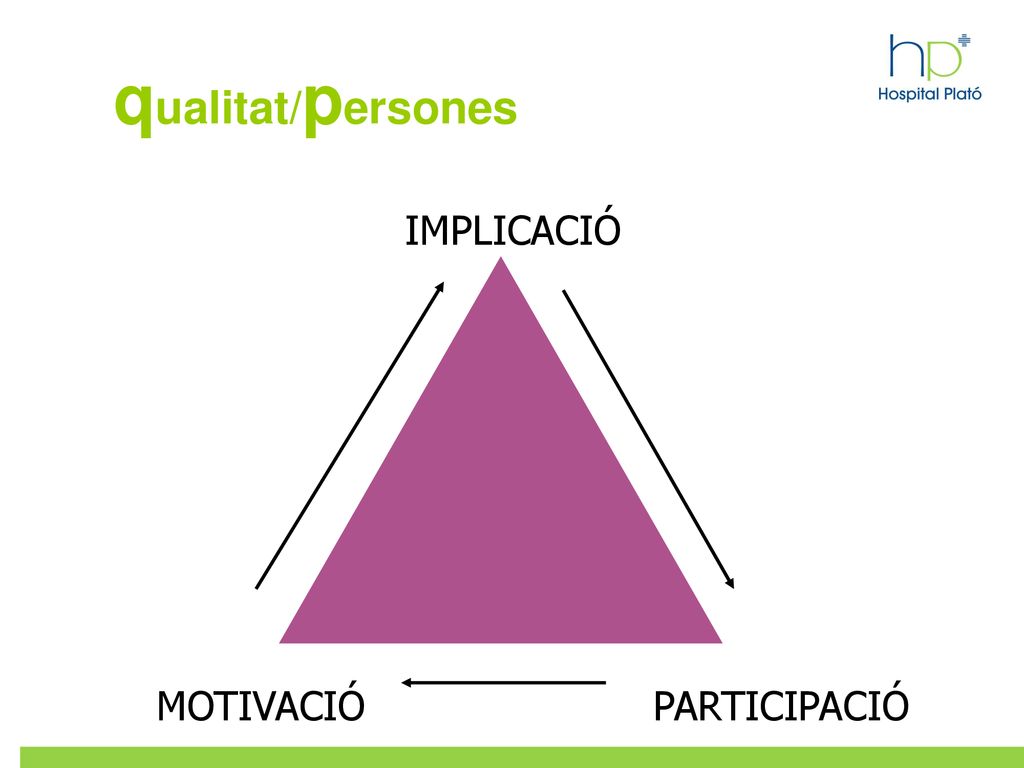 qualitat/persones

hp
Hospital Plató

IMPLICACIÓ

MOTIVACIÓ

PARTICIPACIÓ